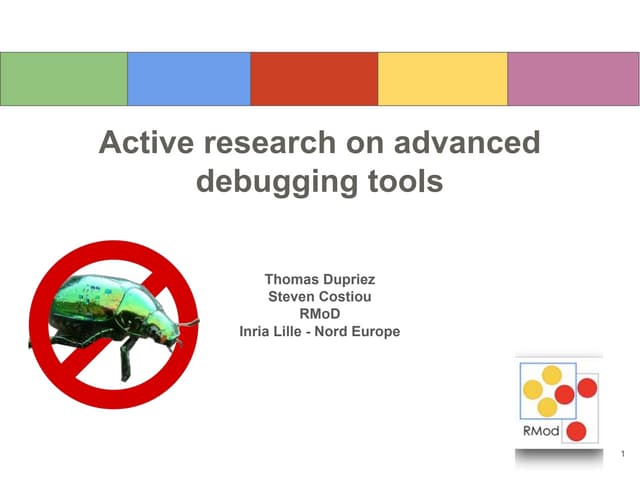 Active research on advanced debugging tools

Thomas Dupriez
Steven Costiou
RMoD
Inria Lille - Nord Europe

RMod

1